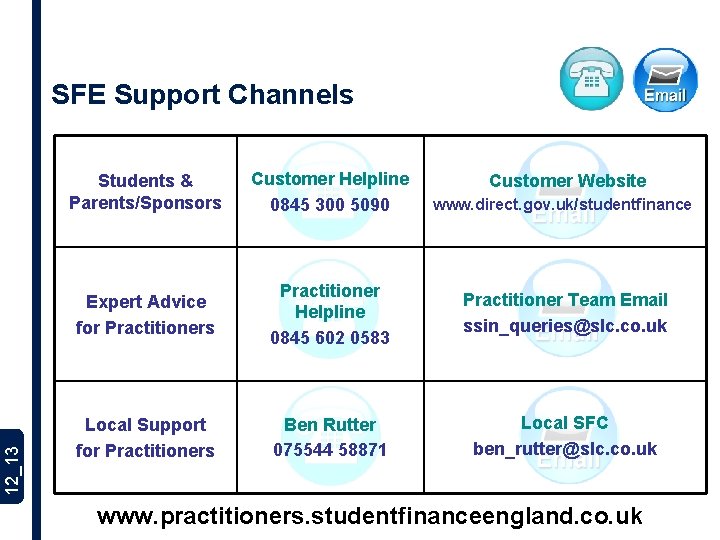 SFE Support Channels

Email

| Students & Parents/Sponsors | Customer Helpline 0845 300 5090 | Customer Website www.direct.gov.uk/studentfinance |
|---|---|---|
| Expert Advice for Practitioners | Practitioner Helpline 0845 602 0583 | Practitioner Team Email ssin_queries@slc.co.uk |
| Local Support for Practitioners | Ben Rutter 075544 58871 | Local SFC ben_rutter@slc.co.uk |

www.practitioners.studentfinanceengland.co.uk

12_13